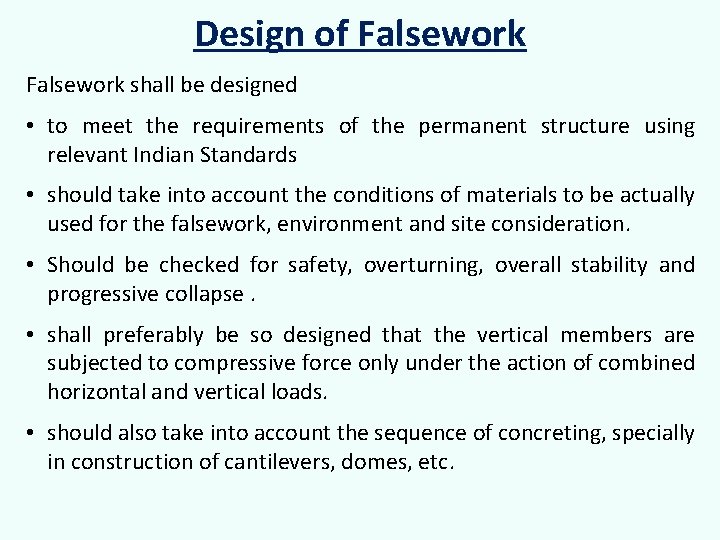 Design of Falsework

Falsework shall be designed

• to meet the requirements of the permanent structure using relevant Indian Standards

• should take into account the conditions of materials to be actually used for the falsework, environment and site consideration.

• Should be checked for safety, overturning, overall stability and progressive collapse .

• shall preferably be so designed that the vertical members are subjected to compressive force only under the action of combined horizontal and vertical loads.

• should also take into account the sequence of concreting, specially in construction of cantilevers, domes, etc.